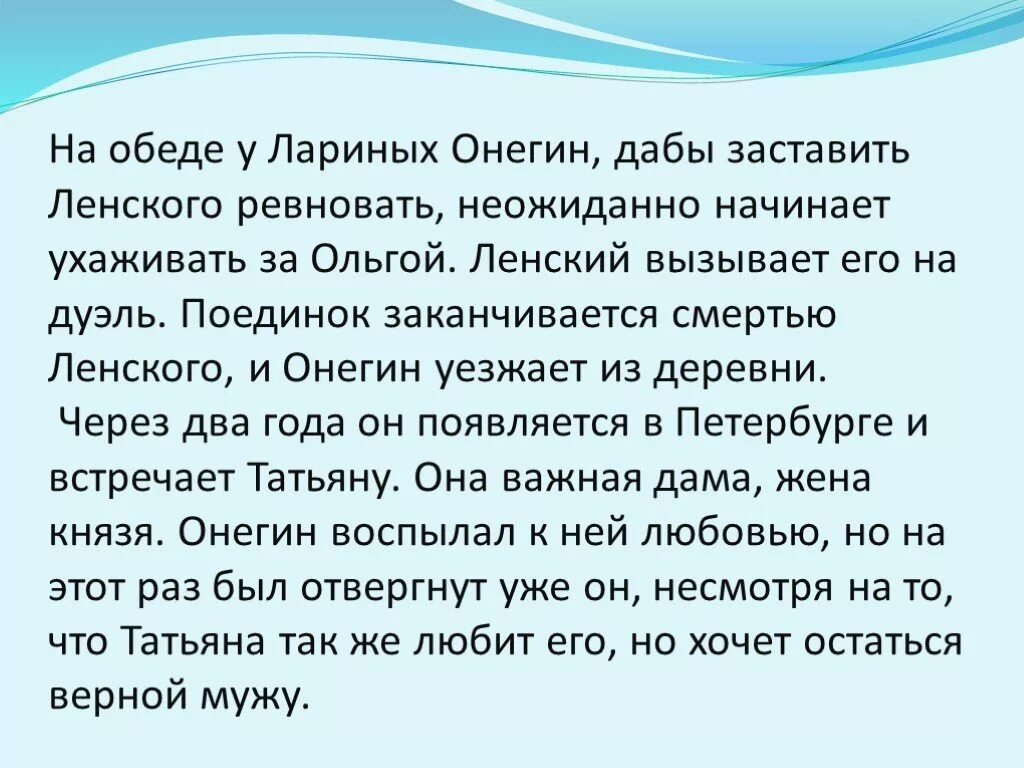 На обеде у Лариных Онегин, дабы заставить Ленского ревновать, неожиданно начинает ухаживать за Ольгой. Ленский вызывает его на дуэль. Поединок заканчивается смертью Ленского, и Онегин уезжает из деревни.

Через два года он появляется в Петербурге и встречает Татьяну. Она важная дама, жена князя. Онегин воспылал к ней любовью, но на этот раз был отвергнут уже он, несмотря на то, что Татьяна так же любит его, но хочет остаться верной мужу.